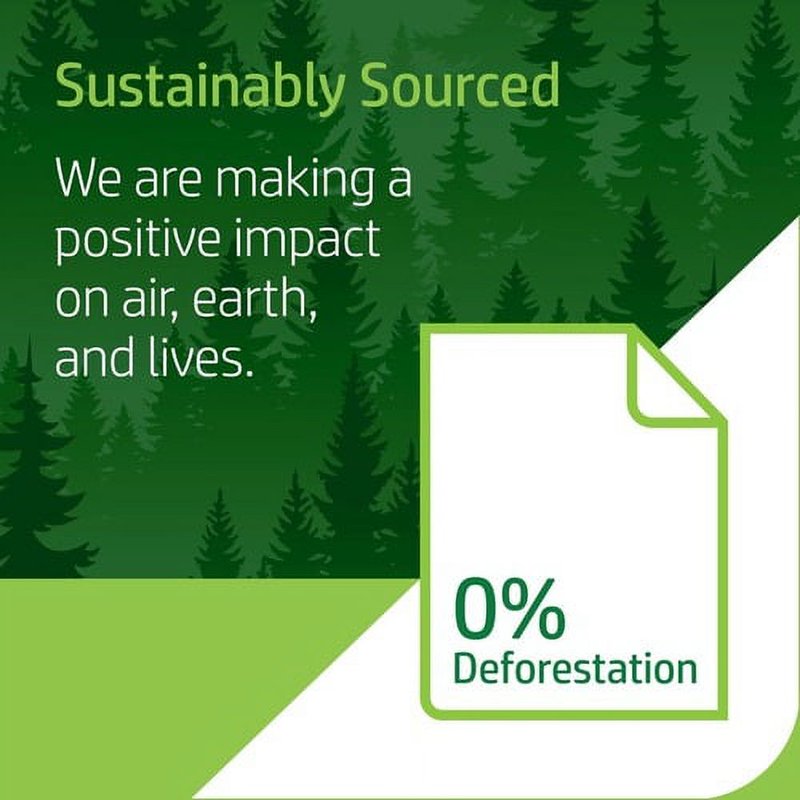 Sustainably Sourced

We are making a positive impact on air, earth, and lives.

0%
Deforestation